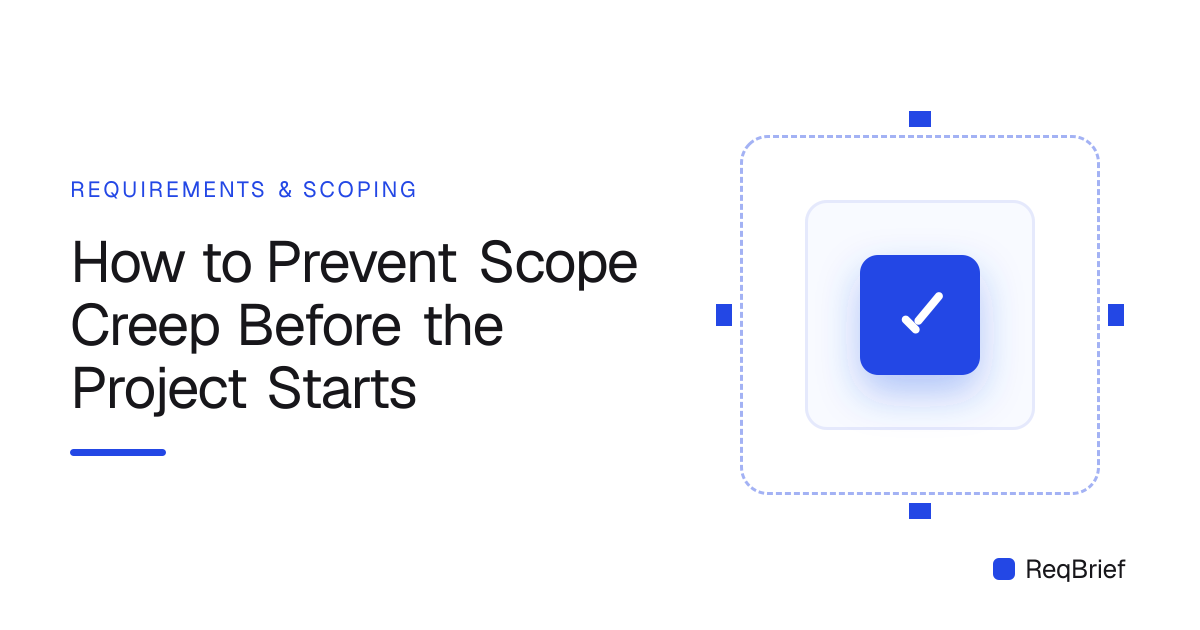 REQUIREMENTS & SCOPING

How to Prevent Scope Creep Before the Project Starts

ReqBrief